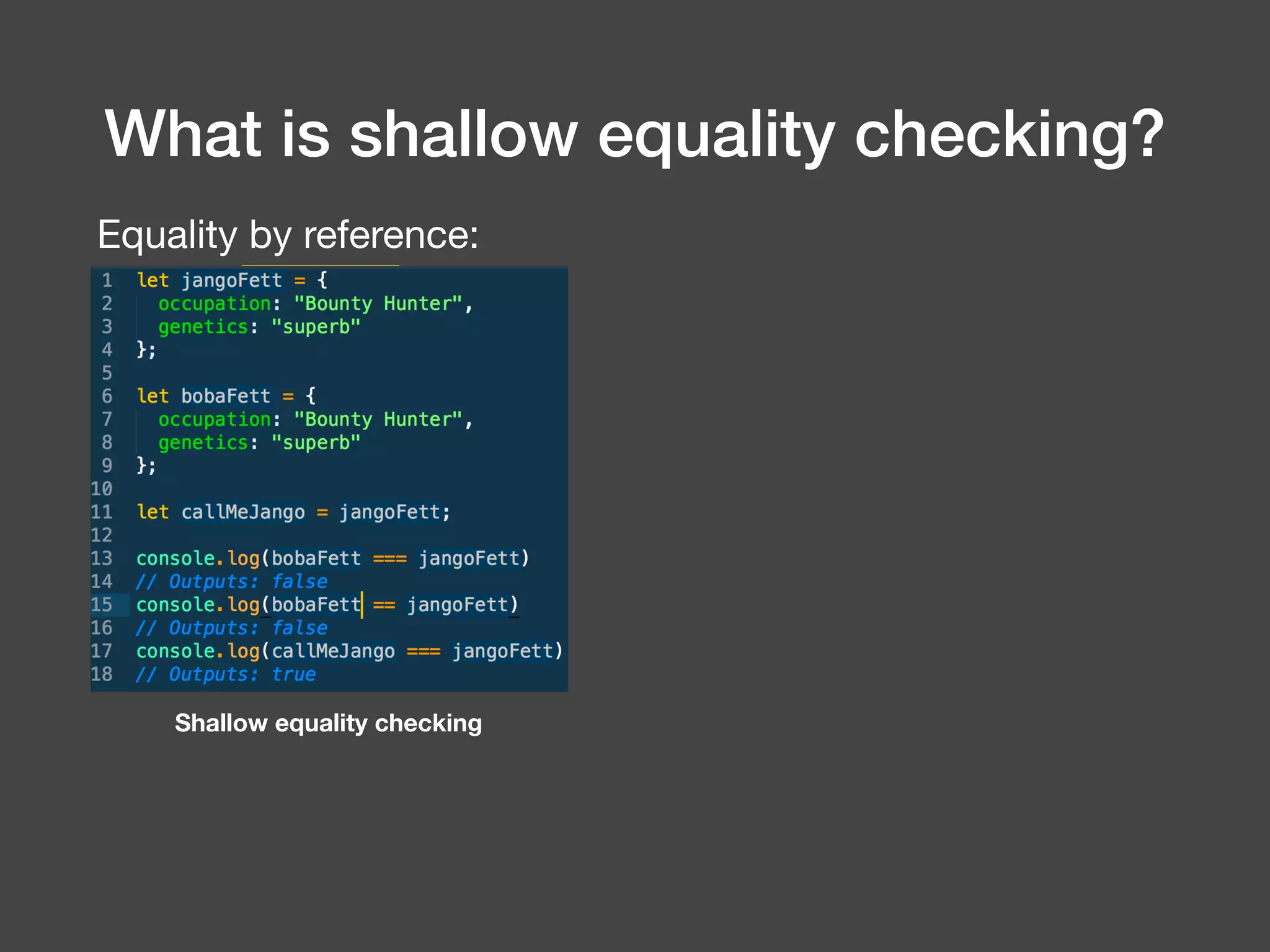 What is shallow equality checking?

Equality by reference:

1 let jangoFett = {
2   occupation: "Bounty Hunter",
3   genetics: "superb"
4 };
5
6 let bobaFett = {
7   occupation: "Bounty Hunter",
8   genetics: "superb"
9 };
10
11 let callMeJango = jangoFett;
12
13 console.log(bobaFett === jangoFett)
14 // Outputs: false
15 console.log(bobaFett == jangoFett)
16 // Outputs: false
17 console.log(callMeJango === jangoFett)
18 // Outputs: true

Shallow equality checking